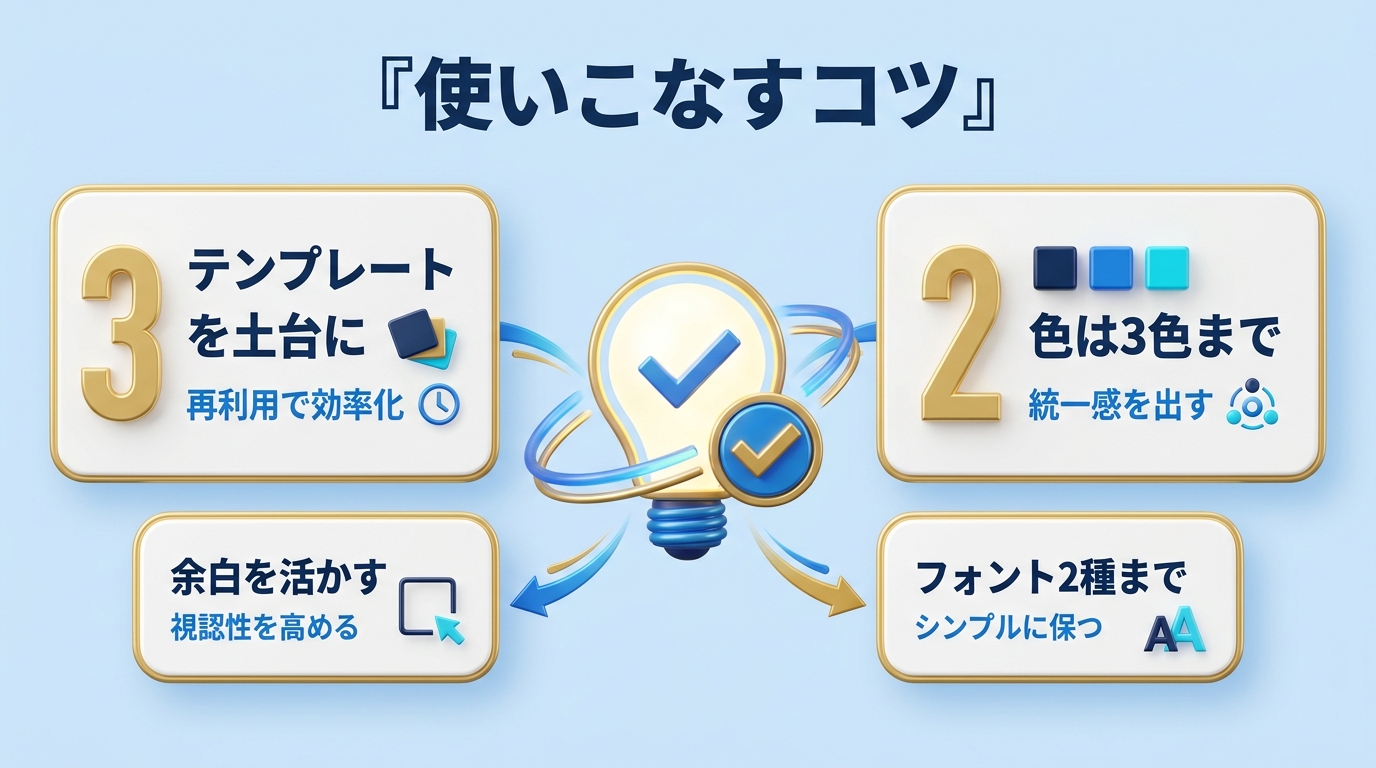 『使いこなすコツ』

3
テンプレートを土台に
再利用で効率化

2
色は3色まで
統一感を出す

余白を活かす
視認性を高める

フォント2種まで
シンプルに保つ
AA